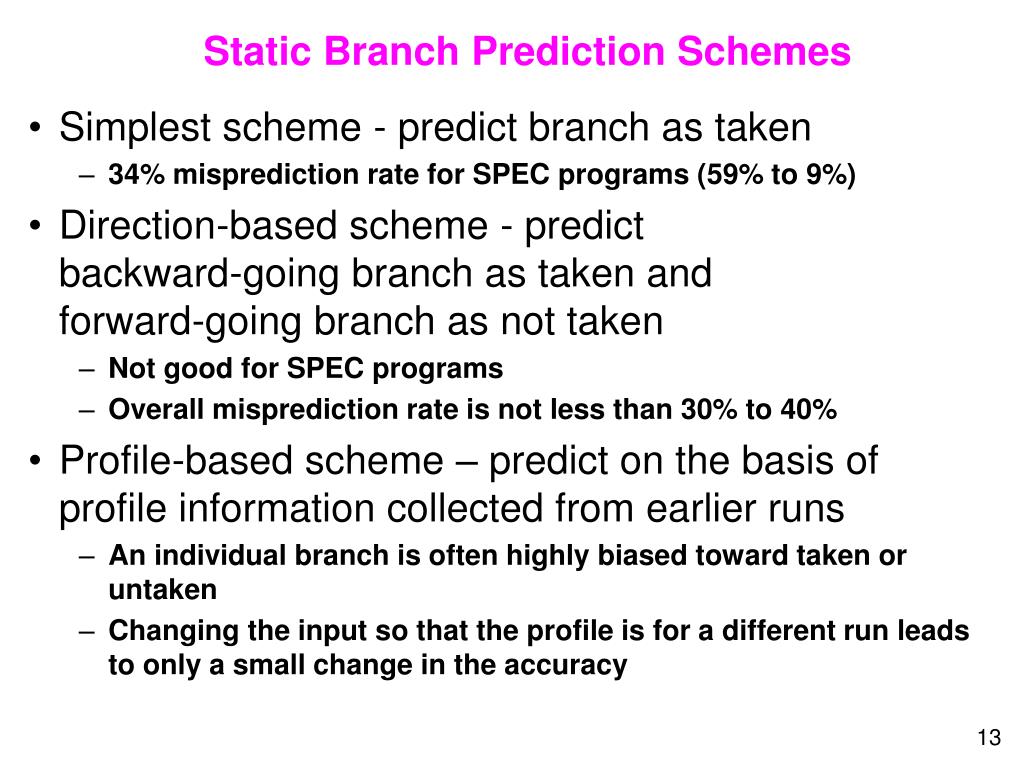 Static Branch Prediction Schemes

• Simplest scheme - predict branch as taken
– 34% misprediction rate for SPEC programs (59% to 9%)

• Direction-based scheme - predict backward-going branch as taken and forward-going branch as not taken
– Not good for SPEC programs
– Overall misprediction rate is not less than 30% to 40%

• Profile-based scheme – predict on the basis of profile information collected from earlier runs
– An individual branch is often highly biased toward taken or untaken
– Changing the input so that the profile is for a different run leads to only a small change in the accuracy

13